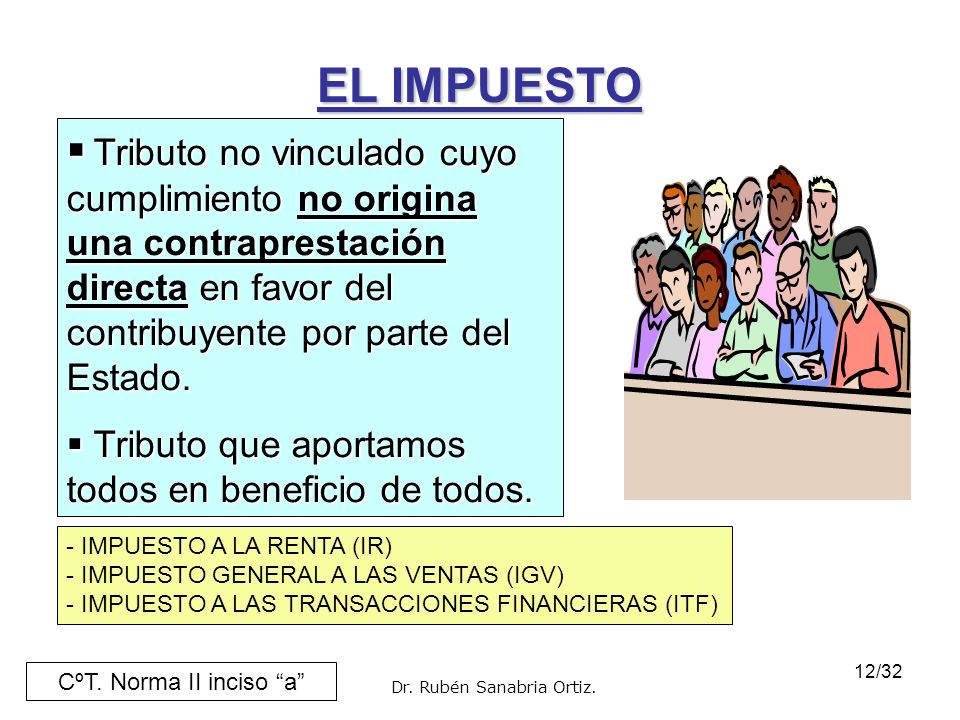 EL IMPUESTO

▪ Tributo no vinculado cuyo cumplimiento no origina una contraprestación directa en favor del contribuyente por parte del Estado.

▪ Tributo que aportamos todos en beneficio de todos.

- IMPUESTO A LA RENTA (IR)
- IMPUESTO GENERAL A LAS VENTAS (IGV)
- IMPUESTO A LAS TRANSACCIONES FINANCIERAS (ITF)

CºT. Norma II inciso “a”

Dr. Rubén Sanabria Ortiz.

12/32